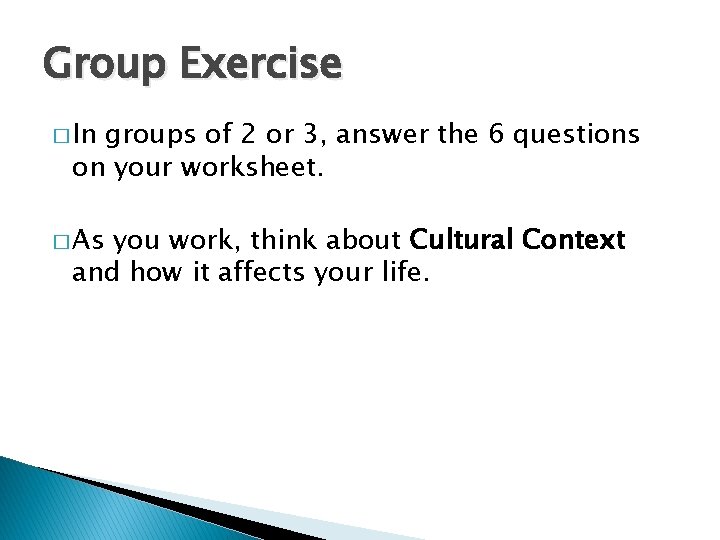 Group Exercise

□ In groups of 2 or 3, answer the 6 questions on your worksheet.

□ As you work, think about Cultural Context and how it affects your life.